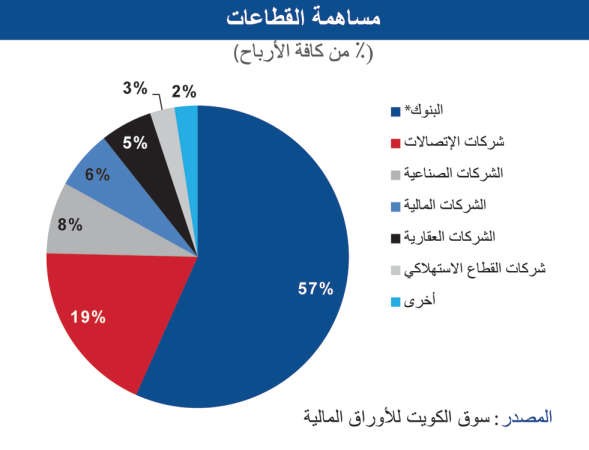 مساهمة القطاعات
(٪ من كافة الأرباح)

3%
2%
5%
6%
8%
19%
57%

البنوك*
شركات الإتصالات
الشركات الصناعية
الشركات المالية
الشركات العقارية
شركات القطاع الاستهلاكي
أخرى

المصدر: سوق الكويت للأوراق المالية